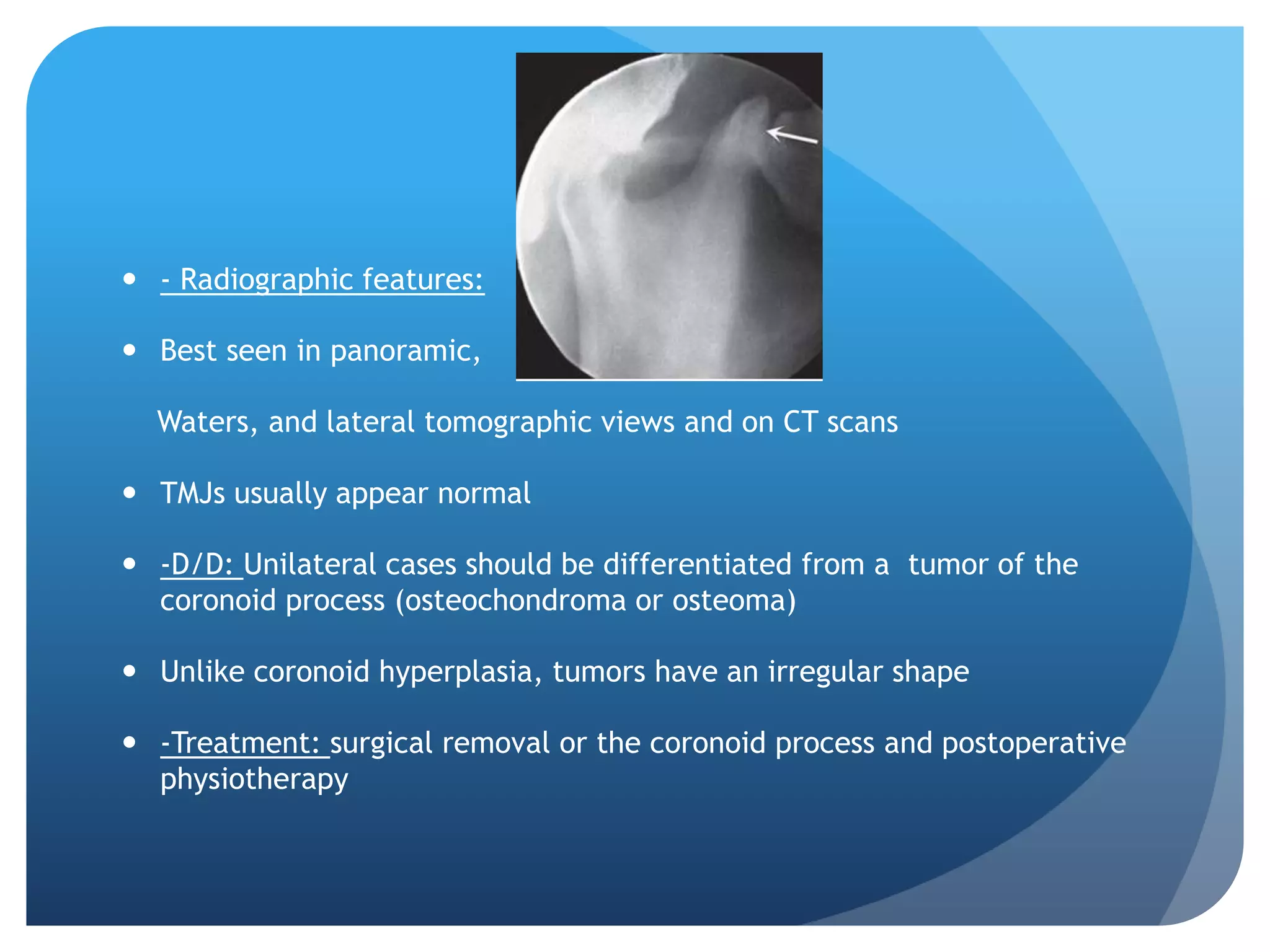 • - Radiographic features:

• Best seen in panoramic,

Waters, and lateral tomographic views and on CT scans

• TMJs usually appear normal

• -D/D: Unilateral cases should be differentiated from a tumor of the coronoid process (osteochondroma or osteoma)

• Unlike coronoid hyperplasia, tumors have an irregular shape

• -Treatment: surgical removal or the coronoid process and postoperative physiotherapy